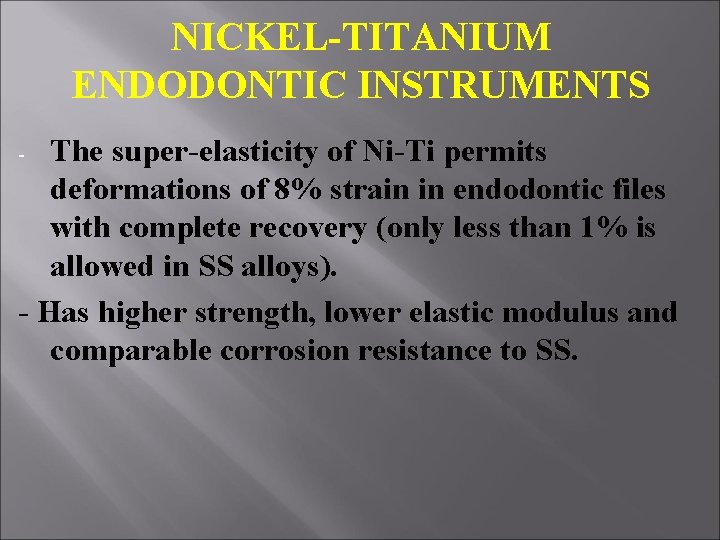 NICKEL-TITANIUM ENDODONTIC INSTRUMENTS

- The super-elasticity of Ni-Ti permits deformations of 8% strain in endodontic files with complete recovery (only less than 1% is allowed in SS alloys).

- Has higher strength, lower elastic modulus and comparable corrosion resistance to SS.